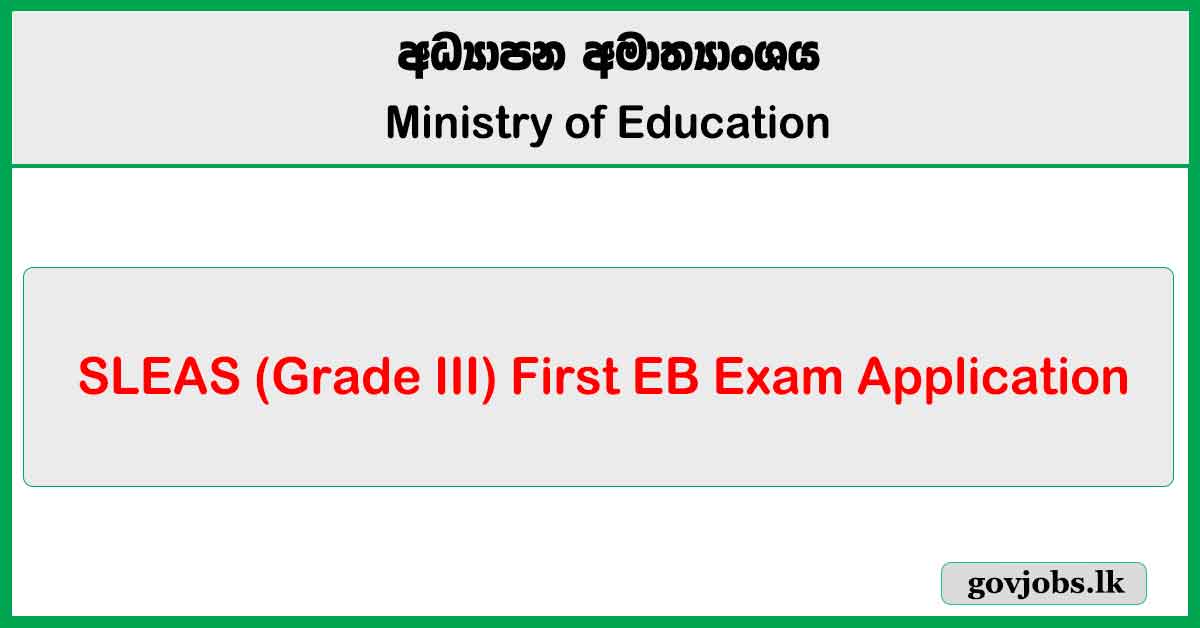 අධ්‍යාපන අමාත්‍යාංශය

Ministry of Education

SLEAS (Grade III) First EB Exam Application

govjobs.lk